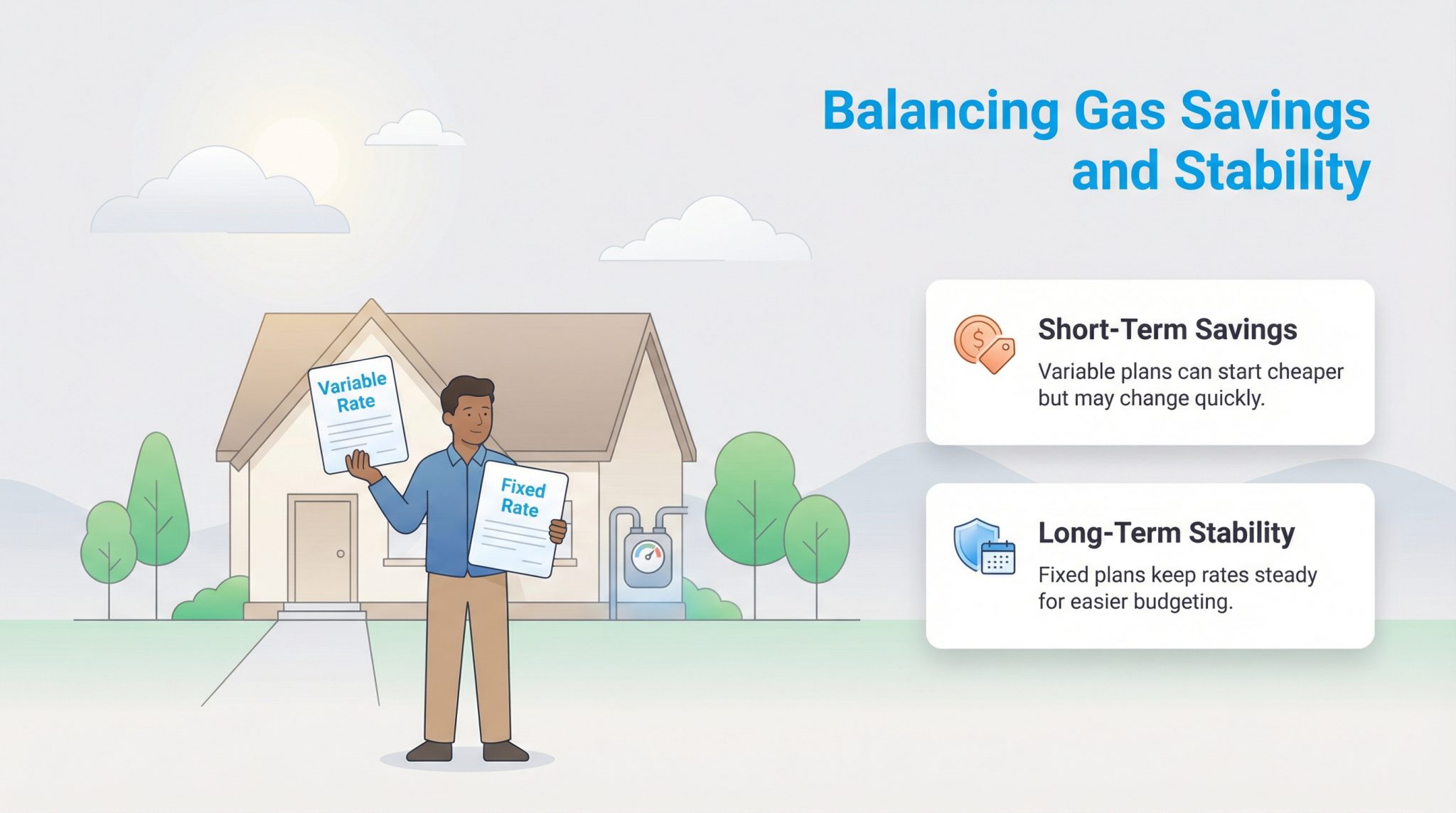 Balancing Gas Savings and Stability

Variable Rate

Fixed Rate

Short-Term Savings

Variable plans can start cheaper but may change quickly.

Long-Term Stability

Fixed plans keep rates steady for easier budgeting.